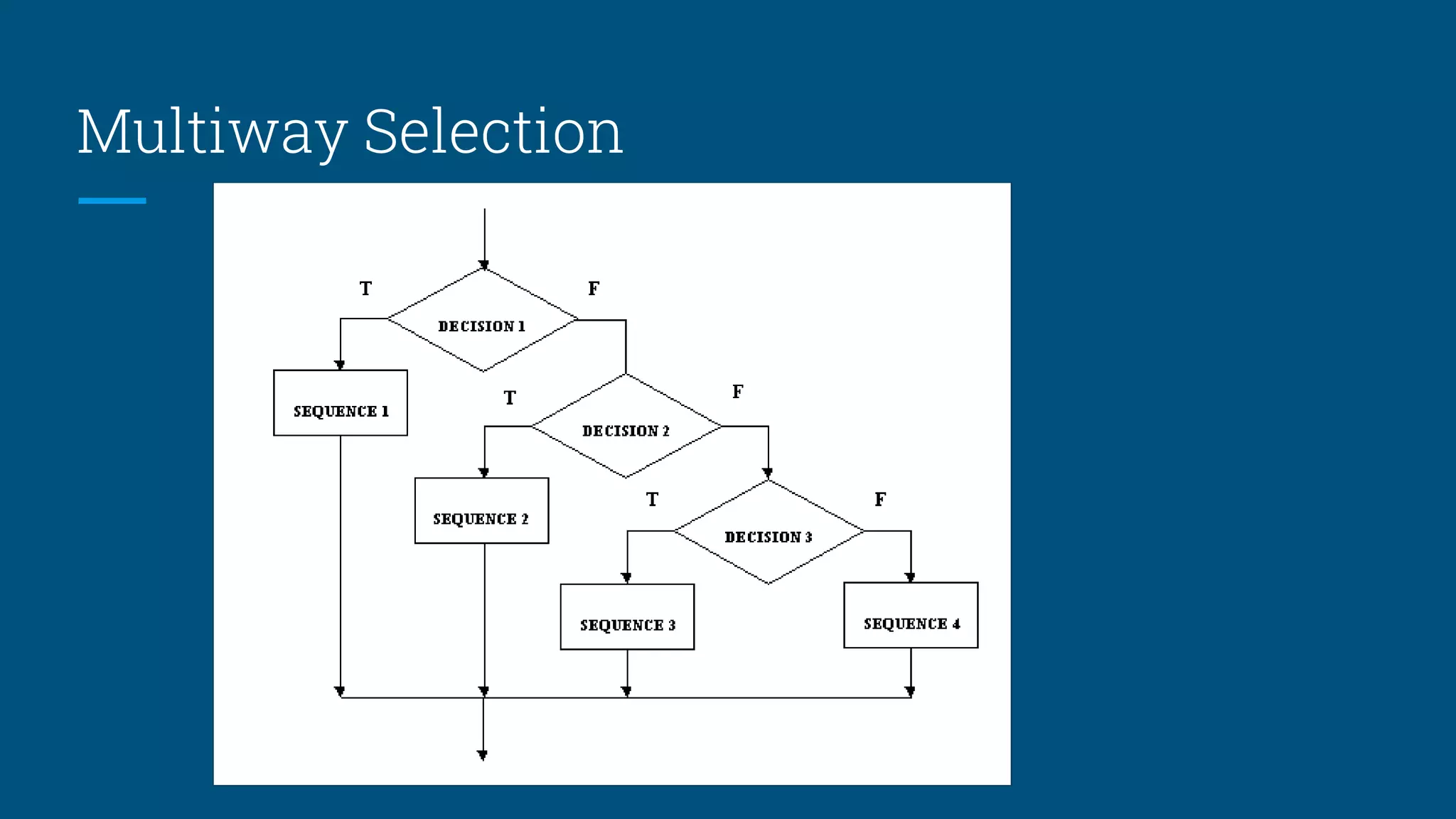 Multiway Selection

T
F
DECISION 1
SEQUENCE 1
T
F
DECISION 2
SEQUENCE 2
T
F
DECISION 3
SEQUENCE 3
SEQUENCE 4